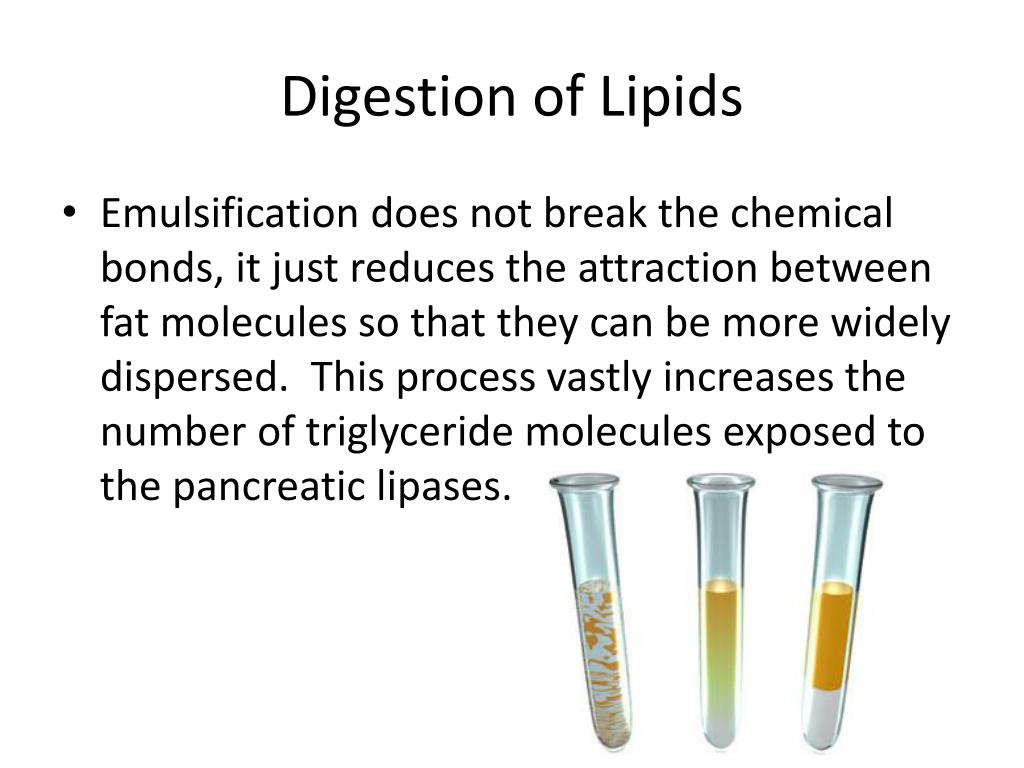 Digestion of Lipids

• Emulsification does not break the chemical bonds, it just reduces the attraction between fat molecules so that they can be more widely dispersed. This process vastly increases the number of triglyceride molecules exposed to the pancreatic lipases.